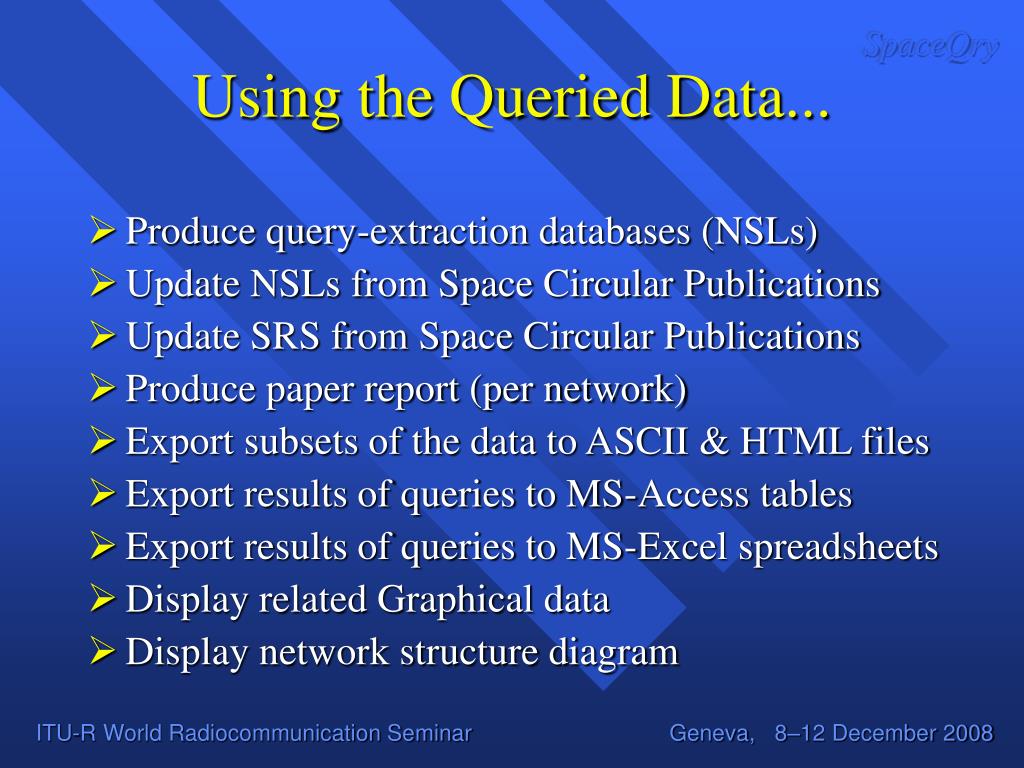 SpaceQry

Using the Queried Data...

➢ Produce query-extraction databases (NSLs)
➢ Update NSLs from Space Circular Publications
➢ Update SRS from Space Circular Publications
➢ Produce paper report (per network)
➢ Export subsets of the data to ASCII & HTML files
➢ Export results of queries to MS-Access tables
➢ Export results of queries to MS-Excel spreadsheets
➢ Display related Graphical data
➢ Display network structure diagram

ITU-R World Radiocommunication Seminar

Geneva, 8–12 December 2008